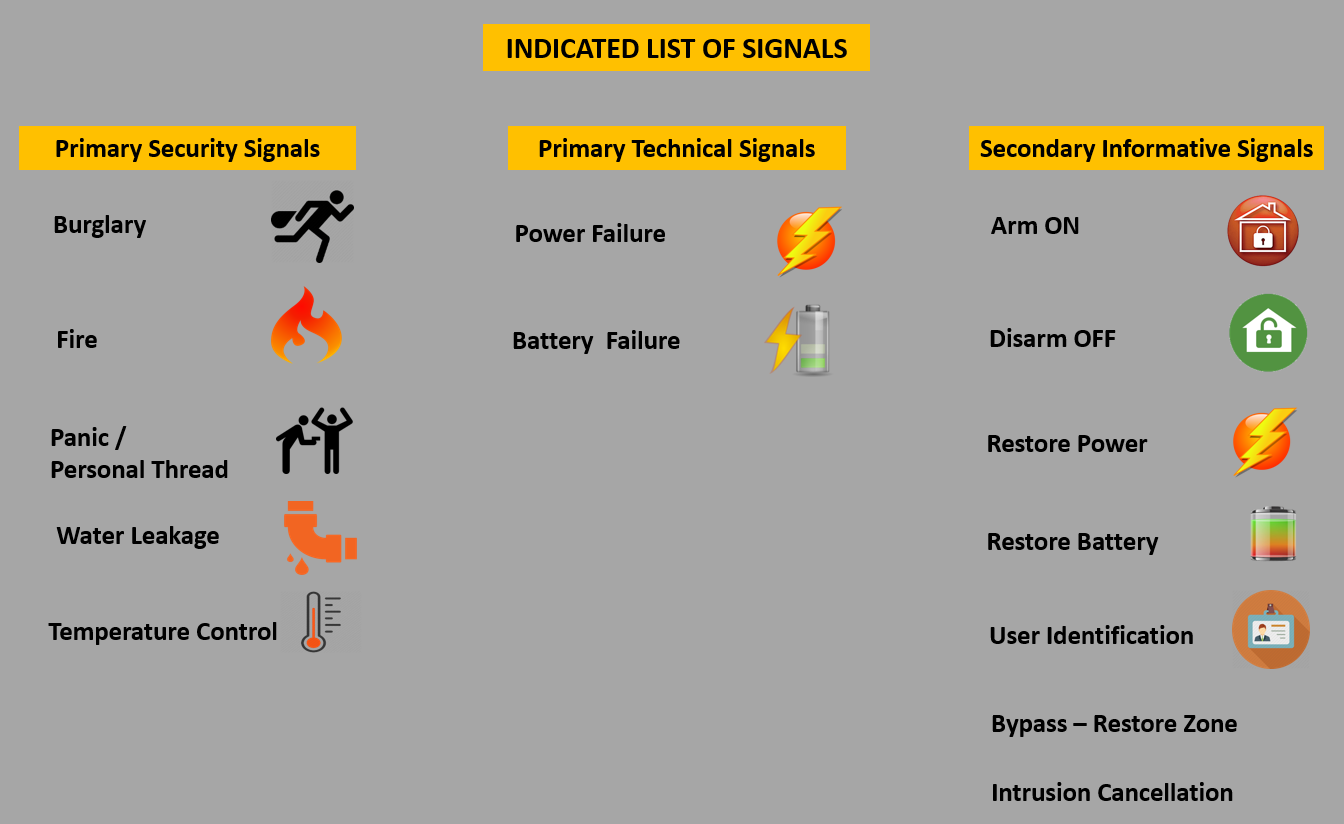 INDICATED LIST OF SIGNALS

Primary Security Signals

Burglary

Fire

Panic / Personal Thread

Water Leakage

Temperature Control

Primary Technical Signals

Power Failure

Battery Failure

Secondary Informative Signals

Arm ON

Disarm OFF

Restore Power

Restore Battery

User Identification

Bypass – Restore Zone

Intrusion Cancellation